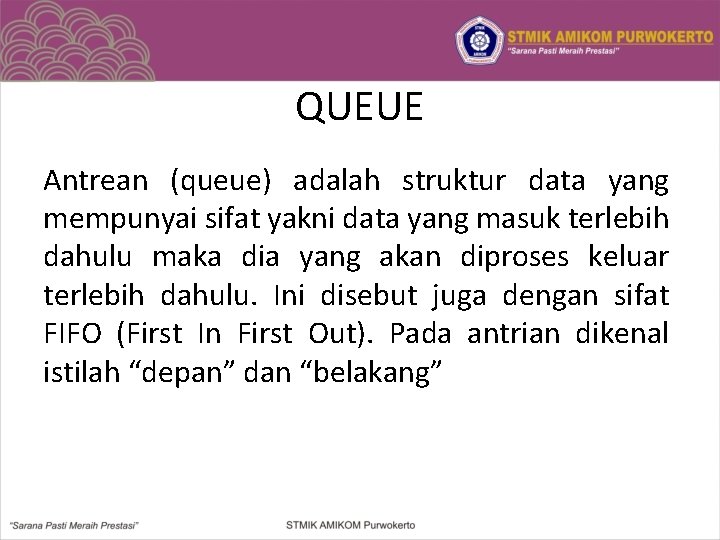 STMIK AMIKOM PURWOKERTO
"Sarana Pasti Meraih Prestasi"

QUEUE

Antrean (queue) adalah struktur data yang mempunyai sifat yakni data yang masuk terlebih dahulu maka dia yang akan diproses keluar terlebih dahulu. Ini disebut juga dengan sifat FIFO (First In First Out). Pada antrian dikenal istilah “depan” dan “belakang”

"Sarana Pasti Meraih Prestasi"

STMIK AMIKOM Purwokerto